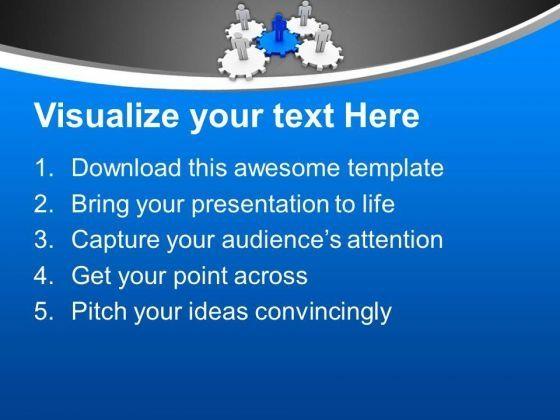 Visualize your text Here

1. Download this awesome template
2. Bring your presentation to life
3. Capture your audience's attention
4. Get your point across
5. Pitch your ideas convincingly